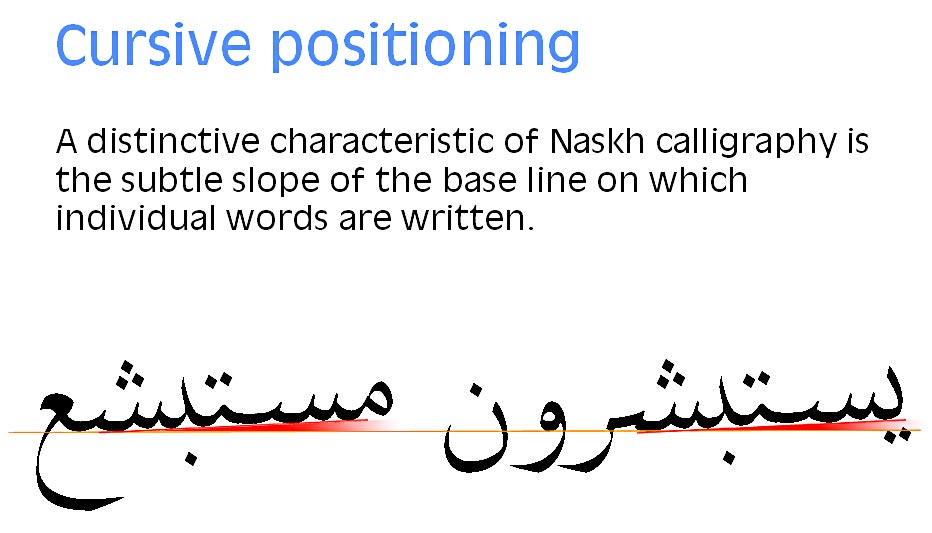 Cursive positioning

A distinctive characteristic of Naskh calligraphy is the subtle slope of the base line on which individual words are written.

يستبشرون مستبشع